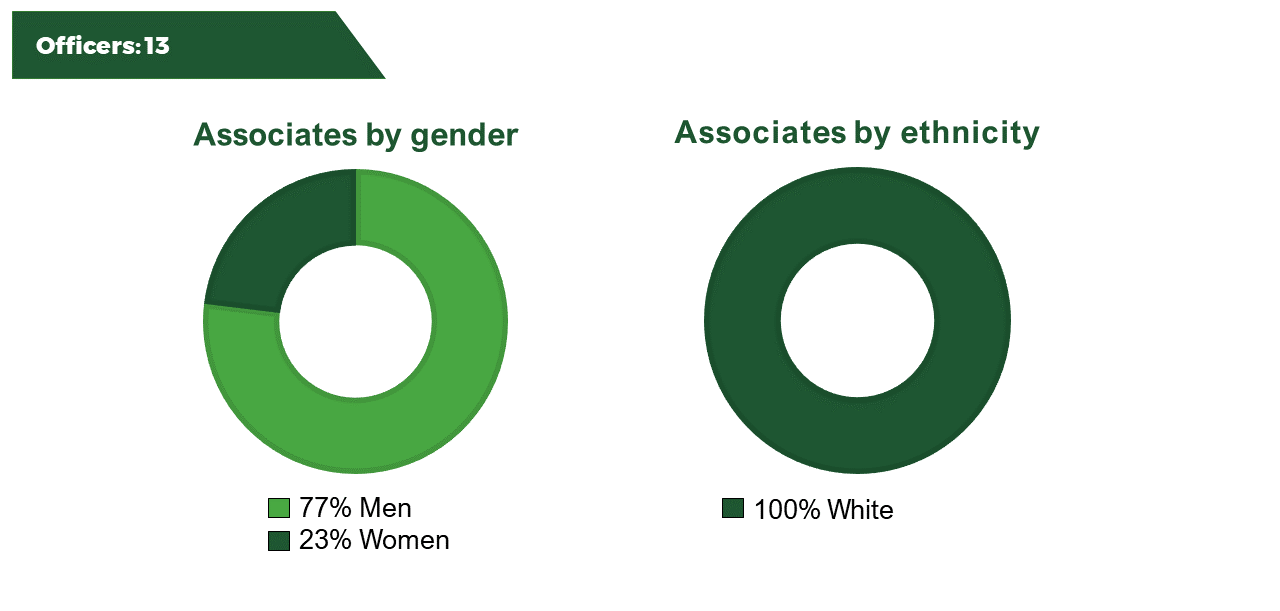 Officers: 13

Associates by gender

77% Men
23% Women

Associates by ethnicity

100% White